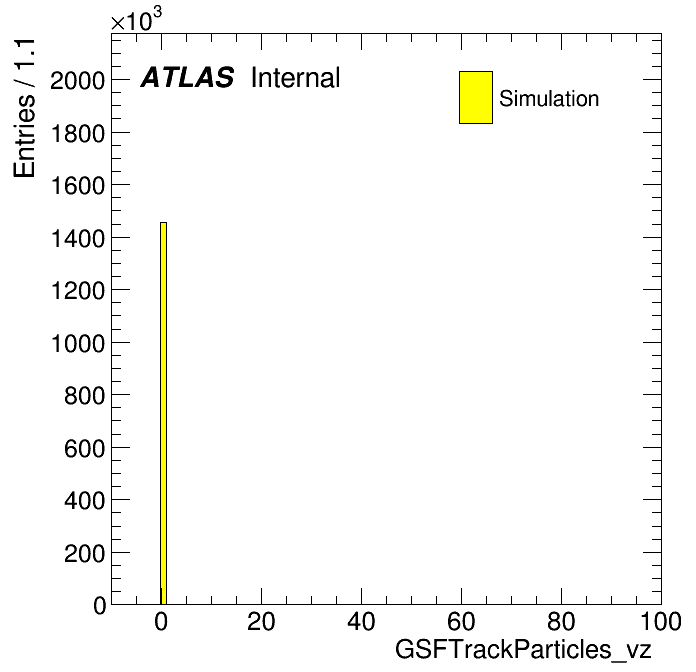 $\times 10^3$

Entries / 1.1

ATLAS Internal

Simulation

2000
1800
1600
1400
1200
1000
800
600
400
200
0

0 20 40 60 80 100

GSFTrackParticles_vz